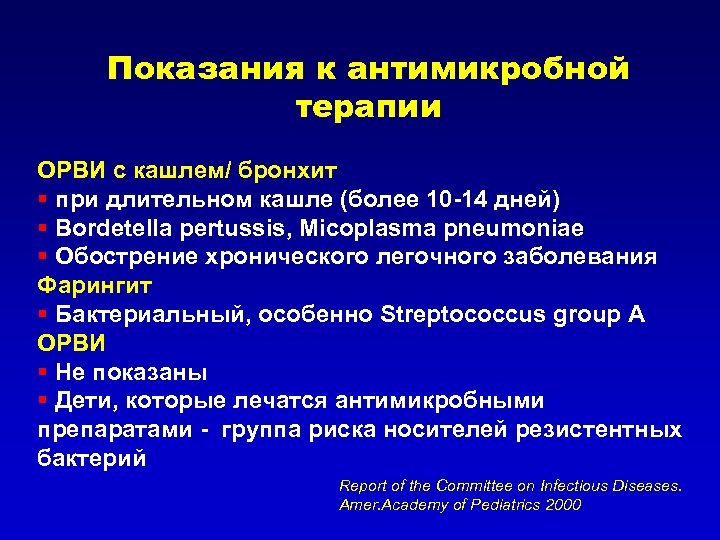 Показания к антимикробной терапии

ОРВИ с кашлем/ бронхит
▪ при длительном кашле (более 10-14 дней)
▪ Bordetella pertussis, Micoplasma pneumoniae
▪ Обострение хронического легочного заболевания
Фарингит
▪ Бактериальный, особенно Streptococcus group A
ОРВИ
▪ Не показаны
▪ Дети, которые лечатся антимикробными препаратами - группа риска носителей резистентных бактерий

Report of the Committee on Infectious Diseases. Amer.Academy of Pediatrics 2000